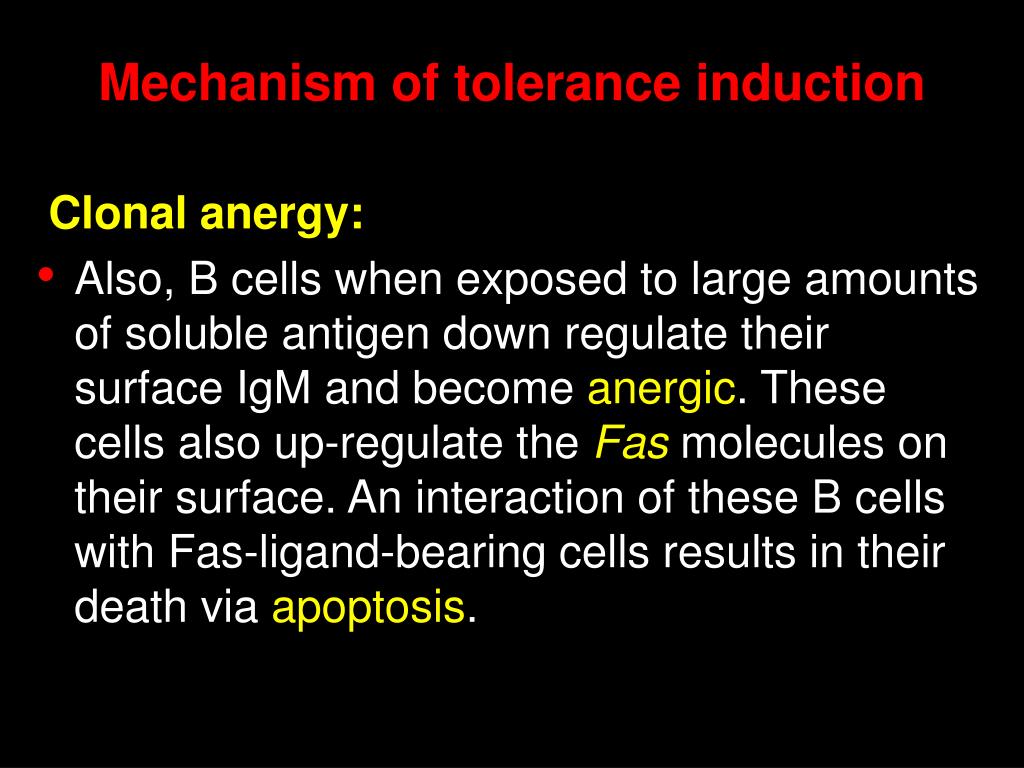 Mechanism of tolerance induction

Clonal anergy:

• Also, B cells when exposed to large amounts of soluble antigen down regulate their surface IgM and become anergic. These cells also up-regulate the Fas molecules on their surface. An interaction of these B cells with Fas-ligand-bearing cells results in their death via apoptosis.